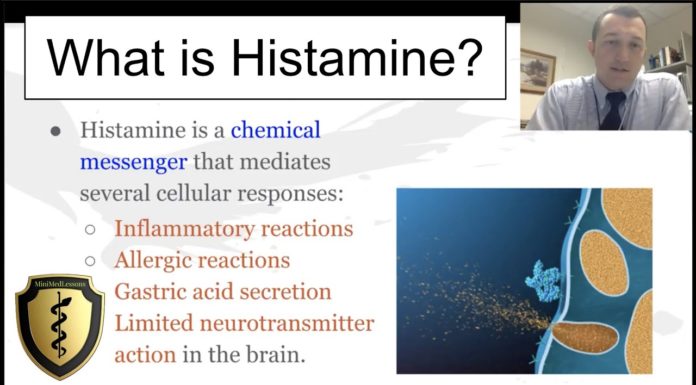 What is Histamine?

- Histamine is a chemical messenger that mediates several cellular responses:
  - Inflammatory reactions
  - Allergic reactions
  - Gastric acid secretion
  - Limited neurotransmitter action in the brain.

MiniMedLessons